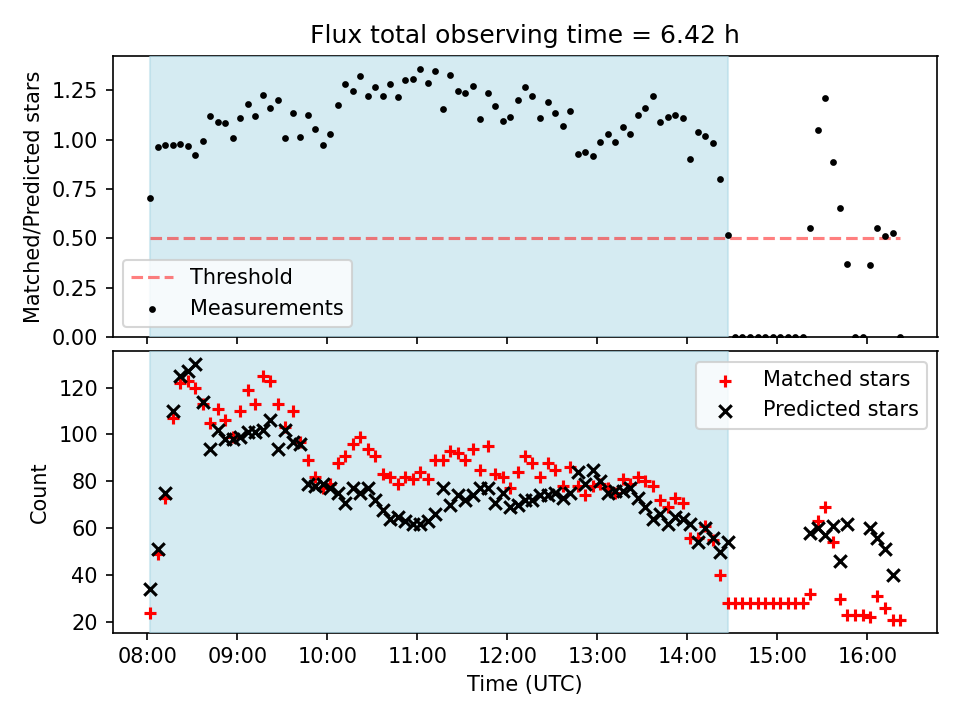 Flux total observing time = 6.42 h

Matched/Predicted stars

1.25
1.00
0.75
0.50
0.25
0.00

Threshold
Measurements

Count

120
100
80
60
40
20

Matched stars
Predicted stars

08:00 09:00 10:00 11:00 12:00 13:00 14:00 15:00 16:00

Time (UTC)